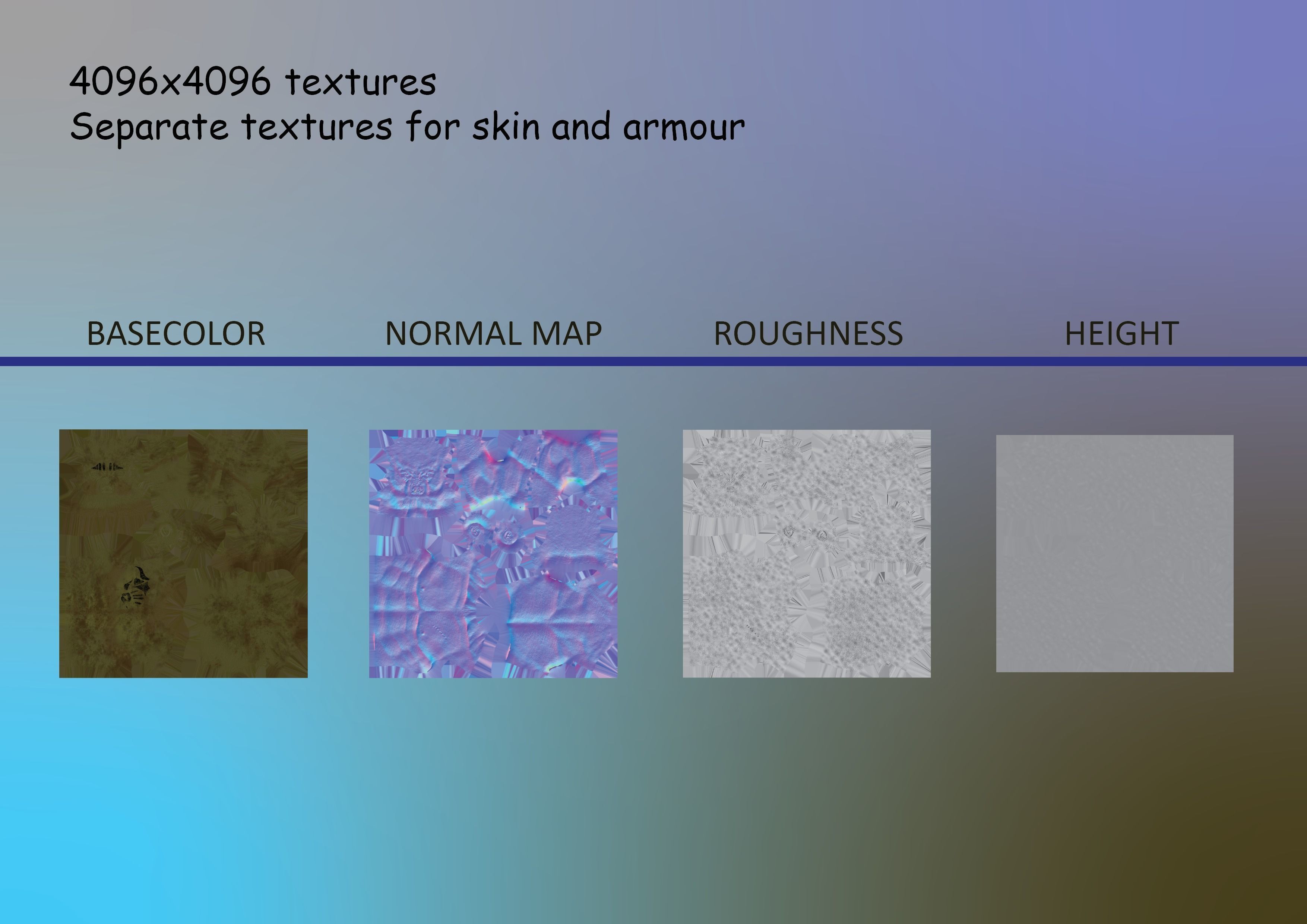 4096x4096 textures
Separate textures for skin and armour

BASECOLOR

NORMAL MAP

ROUGHNESS

HEIGHT